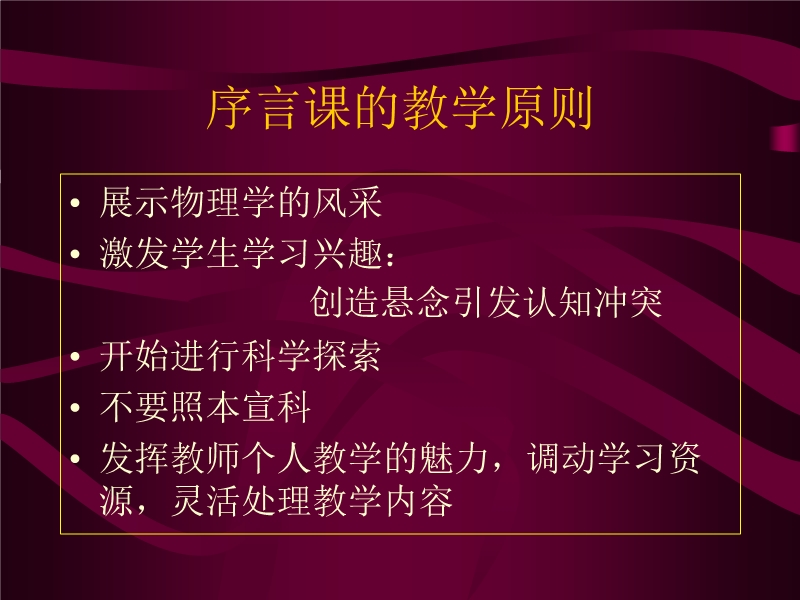 序言课的教学原则

• 展示物理学的风采
• 激发学生学习兴趣：
创造悬念引发认知冲突
• 开始进行科学探索
• 不要照本宣科
• 发挥教师个人教学的魅力，调动学习资源，灵活处理教学内容